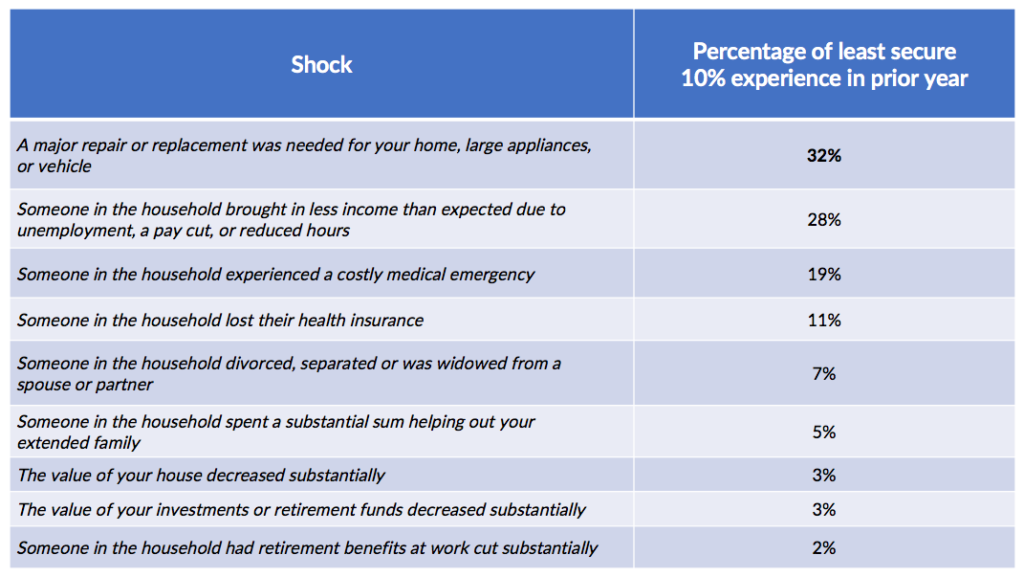 | Shock | Percentage of least secure 10% experience in prior year |
|---|---|
| A major repair or replacement was needed for your home, large appliances, or vehicle | 32% |
| Someone in the household brought in less income than expected due to unemployment, a pay cut, or reduced hours | 28% |
| Someone in the household experienced a costly medical emergency | 19% |
| Someone in the household lost their health insurance | 11% |
| Someone in the household divorced, separated or was widowed from a spouse or partner | 7% |
| Someone in the household spent a substantial sum helping out your extended family | 5% |
| The value of your house decreased substantially | 3% |
| The value of your investments or retirement funds decreased substantially | 3% |
| Someone in the household had retirement benefits at work cut substantially | 2% |